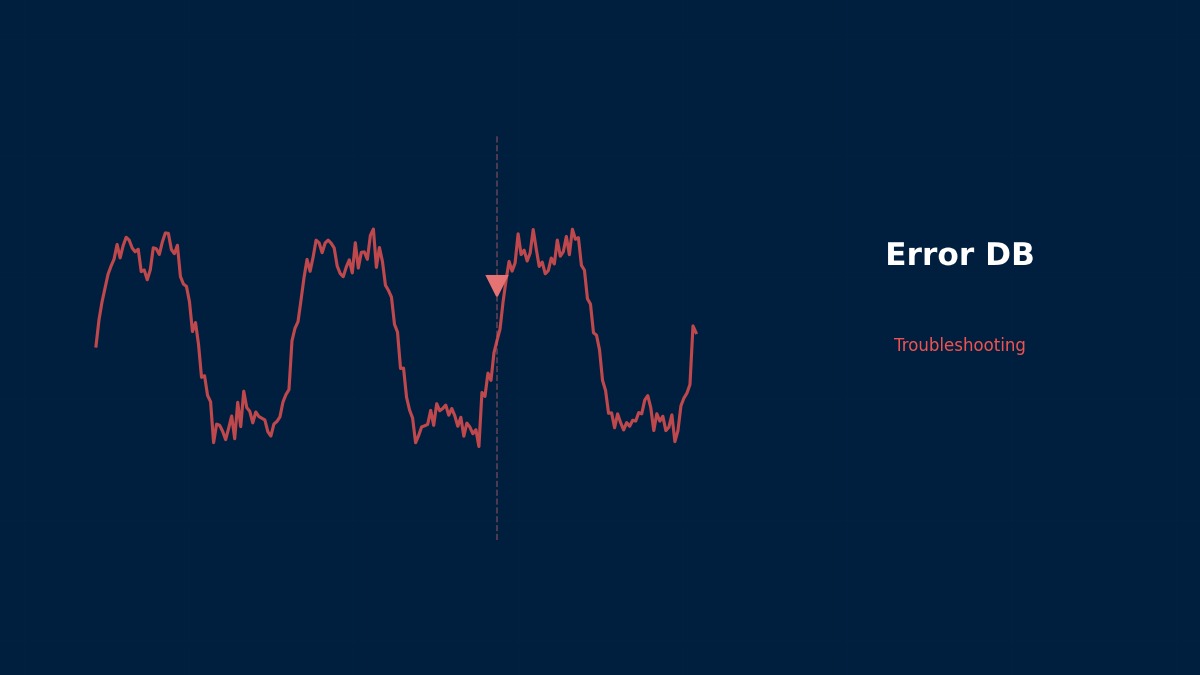 Error DB

Troubleshooting